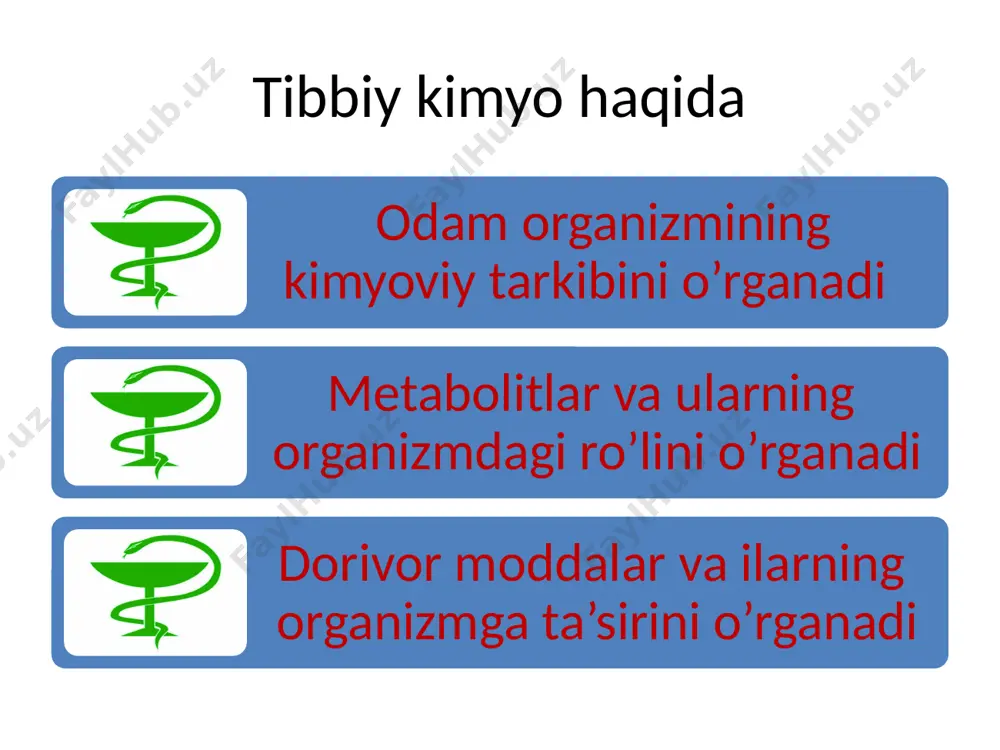 Tibbiy kimyo haqida

Odam organizmining kimyoviy tarkibini o’rganadi

Metabolitlar va ularning organizmdagi ro’lini o’rganadi

Dorivor moddalar va ilarning organizmga ta’sirini o’rganadi

FaylHub.uz